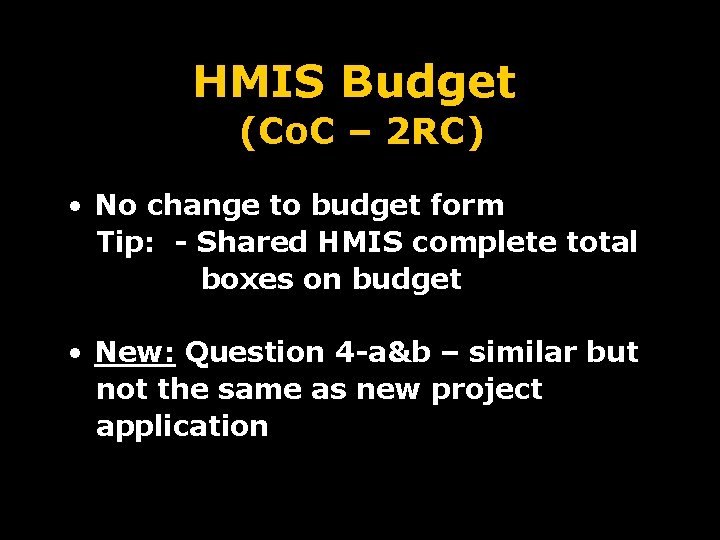 HMIS Budget
(CoC – 2RC)

• No change to budget form
Tip: - Shared HMIS complete total boxes on budget

• New: Question 4-a&b – similar but not the same as new project application